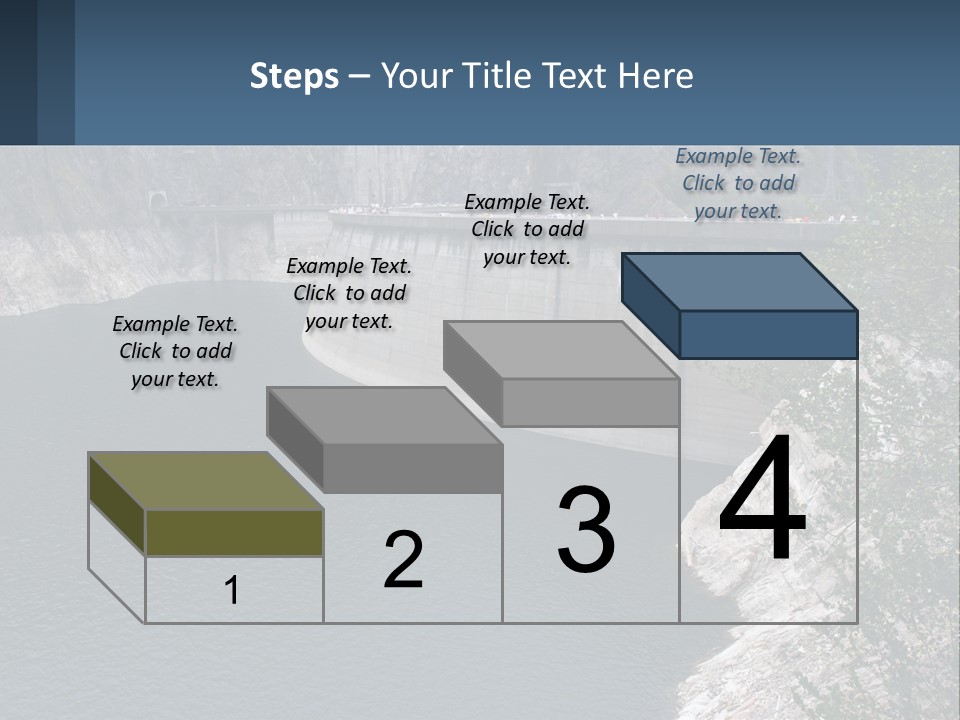 Steps – Your Title Text Here

Example Text. Click to add your text.

Example Text. Click to add your text.

Example Text. Click to add your text.

Example Text. Click to add your text.

1

2

3

4